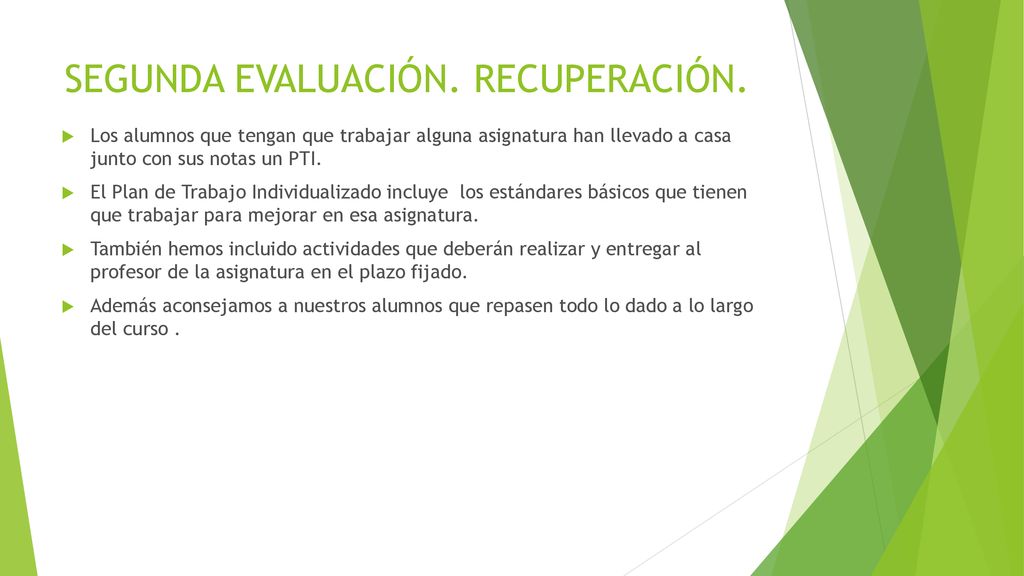 SEGUNDA EVALUACIÓN. RECUPERACIÓN.

Los alumnos que tengan que trabajar alguna asignatura han llevado a casa junto con sus notas un PTI.

El Plan de Trabajo Individualizado incluye los estándares básicos que tienen que trabajar para mejorar en esa asignatura.

También hemos incluido actividades que deberán realizar y entregar al profesor de la asignatura en el plazo fijado.

Además aconsejamos a nuestros alumnos que repasen todo lo dado a lo largo del curso .